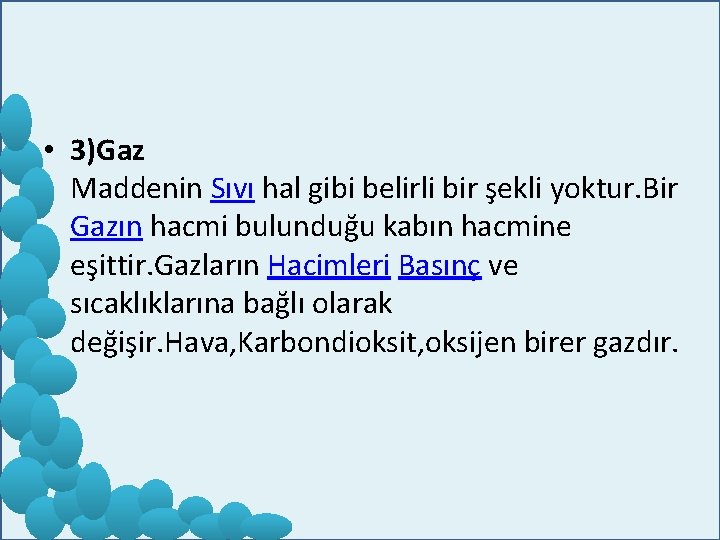 • 3)Gaz
Maddenin Sıvı hal gibi belirli bir şekli yoktur.Bir Gazın hacmi bulunduğu kabın hacmine eşittir.Gazların Hacimleri Basınç ve sıcaklıklarına bağlı olarak değişir.Hava,Karbondioksit,oksijen birer gazdır.